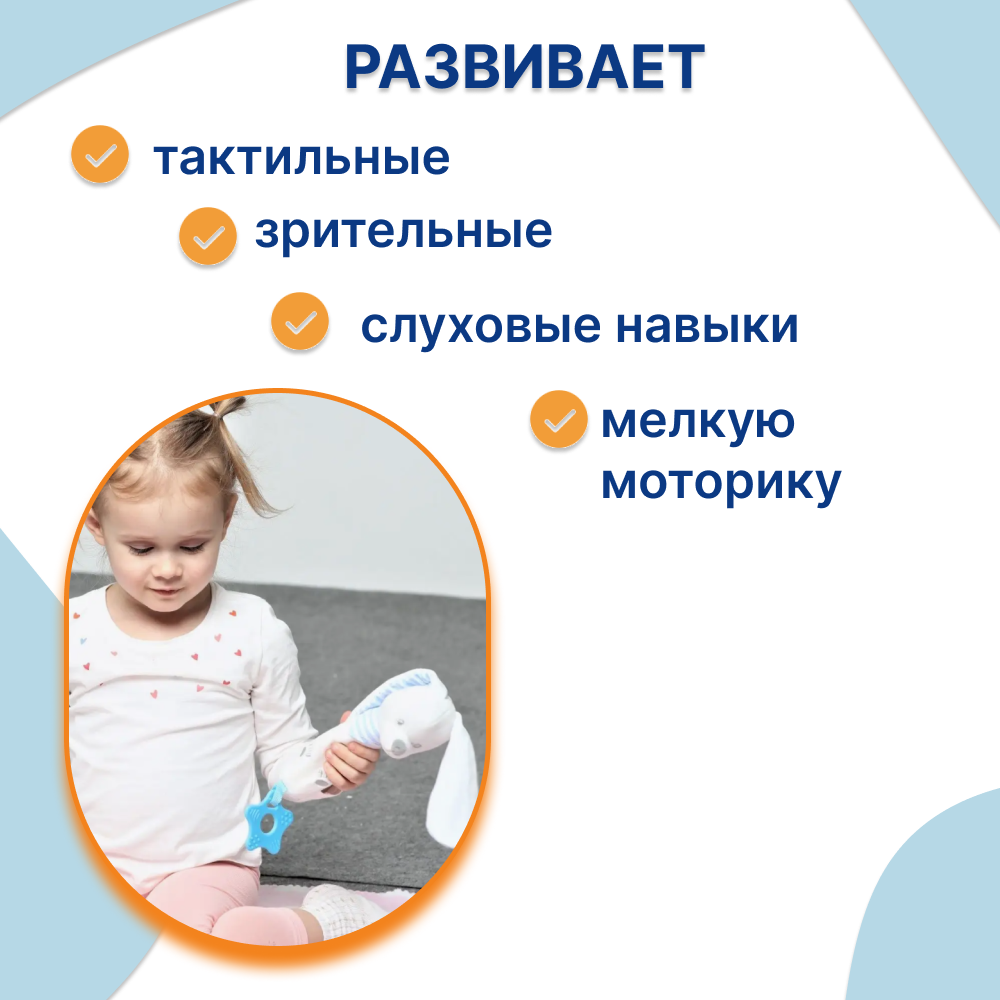 РАЗВИВАЕТ

тактильные

зрительные

слуховые навыки

мелкую моторику